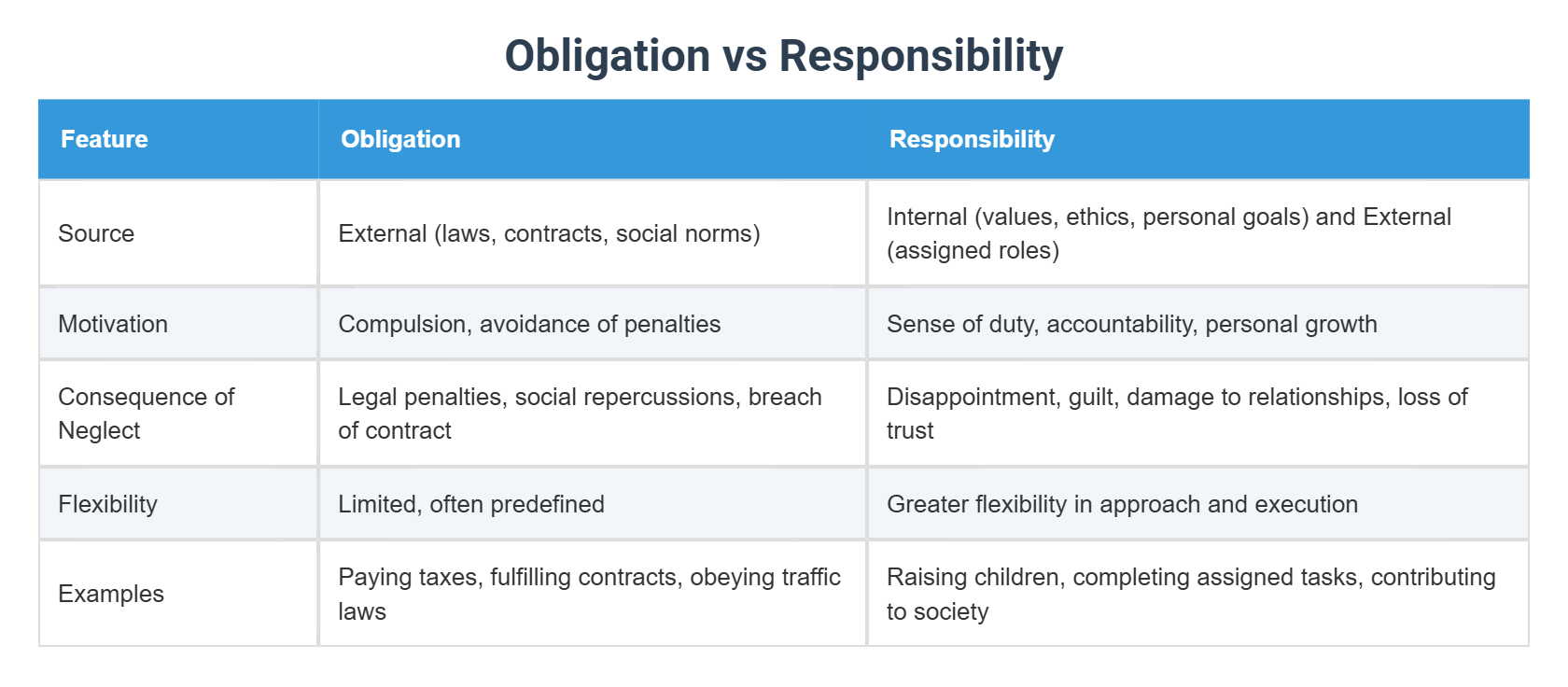 Obligation vs Responsibility

| Feature | Obligation | Responsibility |
|---|---|---|
| Source | External (laws, contracts, social norms) | Internal (values, ethics, personal goals) and External (assigned roles) |
| Motivation | Compulsion, avoidance of penalties | Sense of duty, accountability, personal growth |
| Consequence of Neglect | Legal penalties, social repercussions, breach of contract | Disappointment, guilt, damage to relationships, loss of trust |
| Flexibility | Limited, often predefined | Greater flexibility in approach and execution |
| Examples | Paying taxes, fulfilling contracts, obeying traffic laws | Raising children, completing assigned tasks, contributing to society |